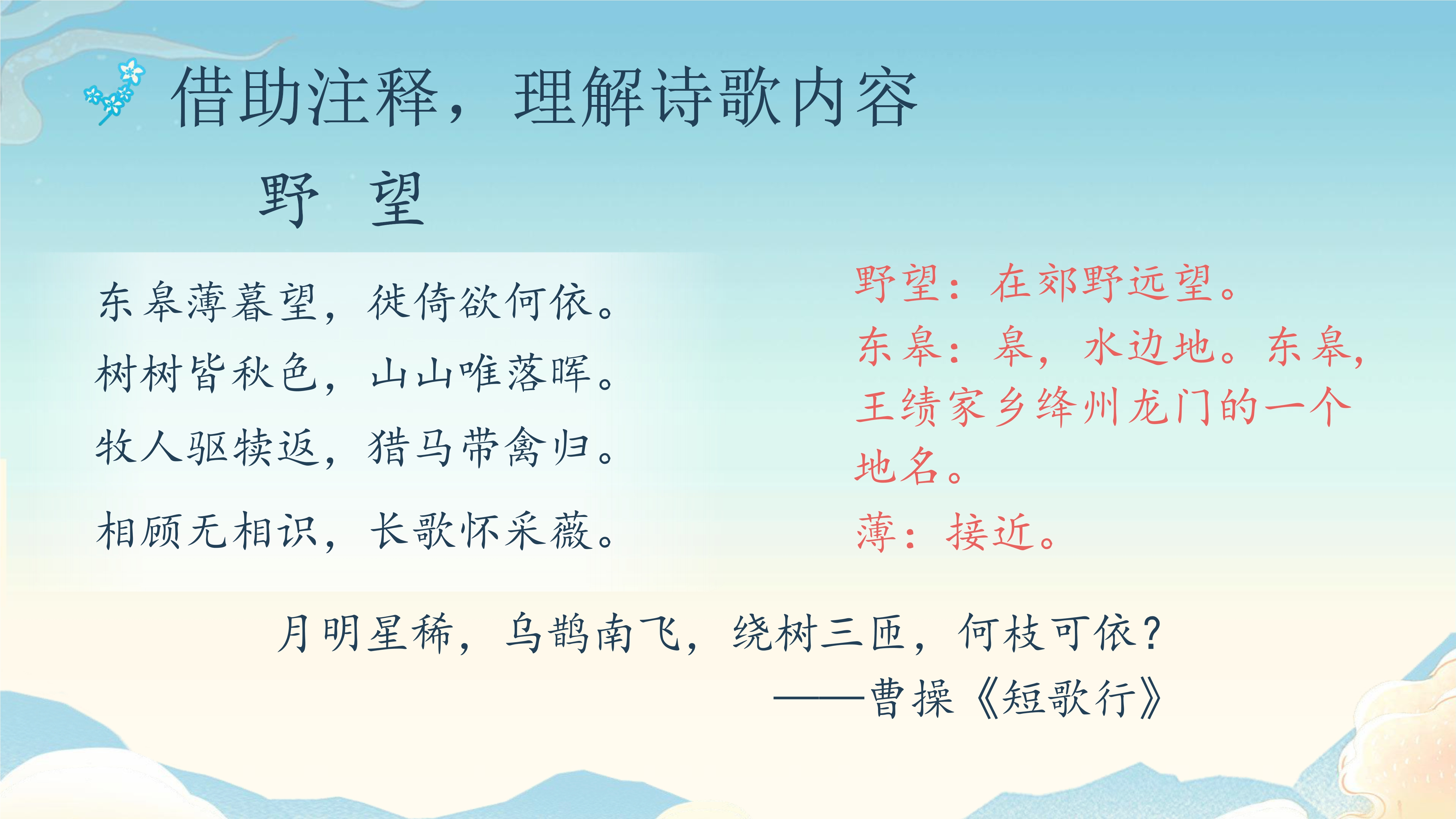 借助注释，理解诗歌内容

野 望

东皋薄暮望，徙倚欲何依。
树树皆秋色，山山唯落晖。
牧人驱犊返，猎马带禽归。
相顾无相识，长歌怀采薇。

野望：在郊野远望。
东皋：皋，水边地。东皋，王绩家乡绛州龙门的一个地名。
薄：接近。

月明星稀，乌鹊南飞，绕树三匝，何枝可依？
——曹操《短歌行》